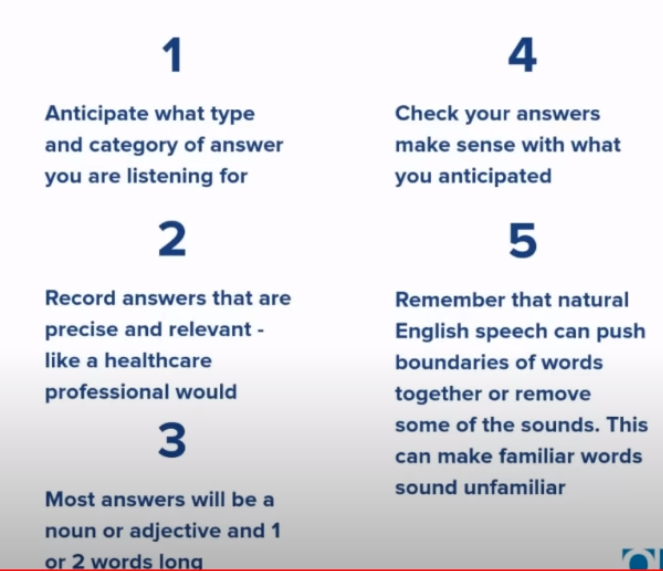 1

Anticipate what type and category of answer you are listening for

2

Record answers that are precise and relevant - like a healthcare professional would

3

Most answers will be a noun or adjective and 1 or 2 words long

4

Check your answers make sense with what you anticipated

5

Remember that natural English speech can push boundaries of words together or remove some of the sounds. This can make familiar words sound unfamiliar